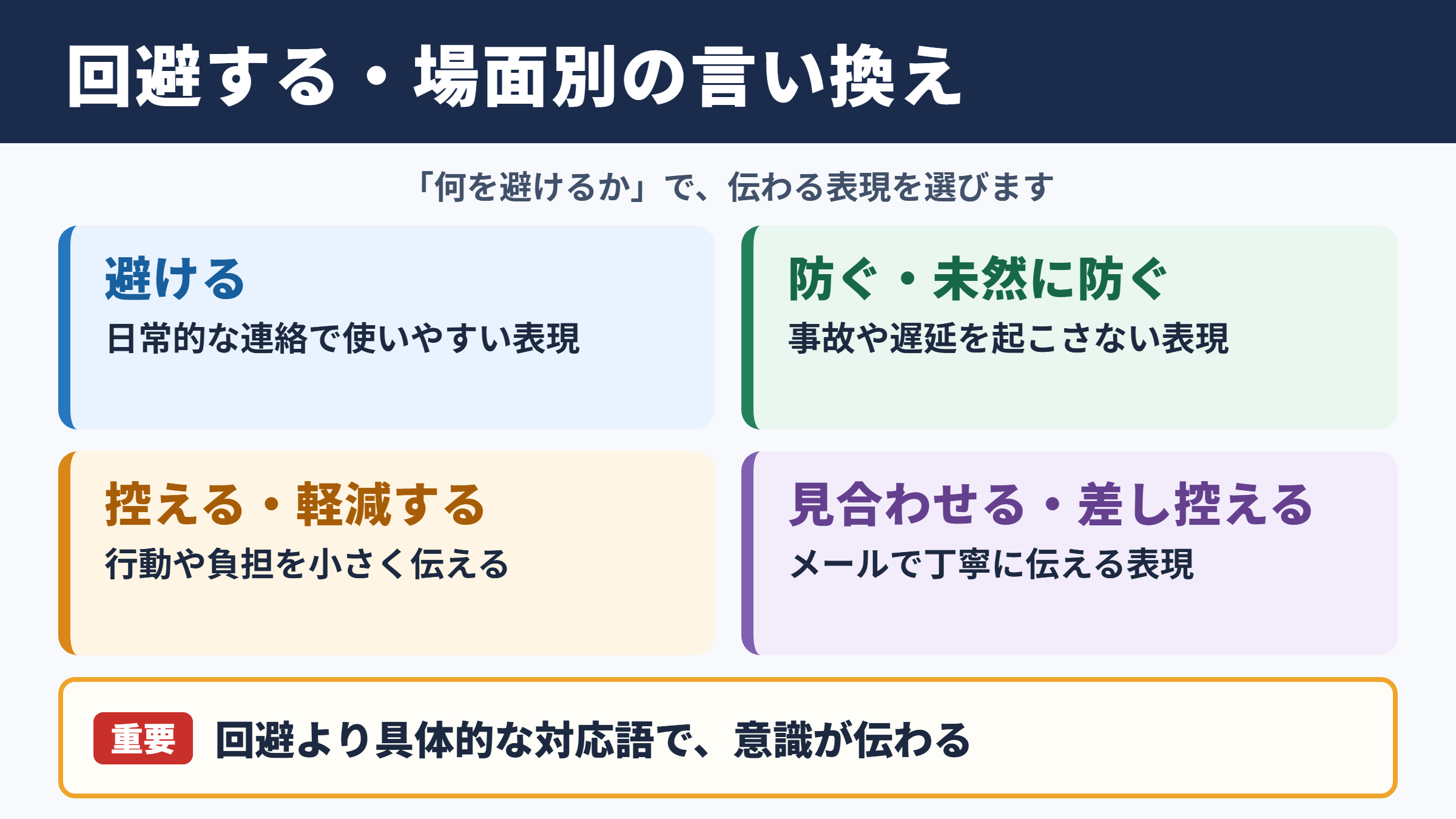 回避する・場面別の言い換え

「何を避けるか」で、伝わる表現を選びます

避ける
日常的な連絡で使いやすい表現

防ぐ・未然に防ぐ
事故や遅延を起こさない表現

控える・軽減する
行動や負担を小さく伝える

見合わせる・差し控える
メールで丁寧に伝える表現

重要 回避より具体的な対応語で、意識が伝わる